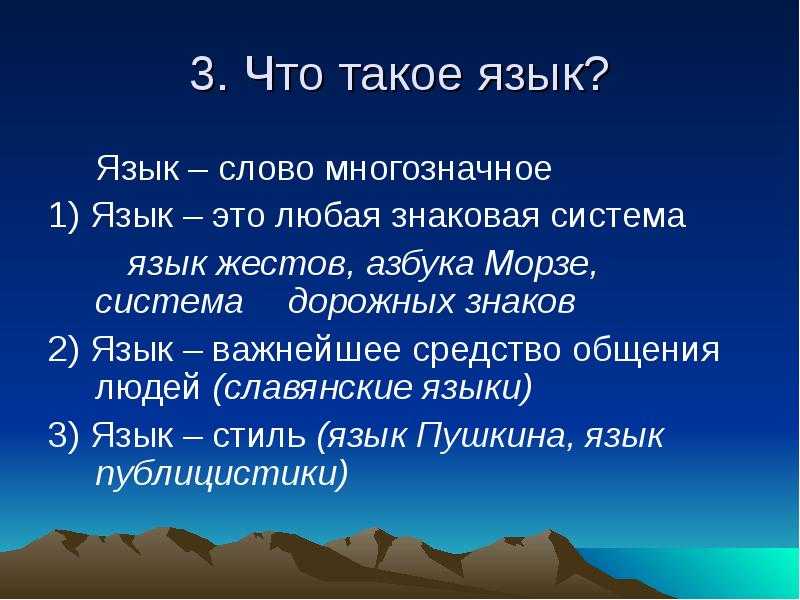 3. Что такое язык?

Язык – слово многозначное

1) Язык – это любая знаковая система

язык жестов, азбука Морзе, система дорожных знаков

2) Язык – важнейшее средство общения людей (славянские языки)

3) Язык – стиль (язык Пушкина, язык публицистики)